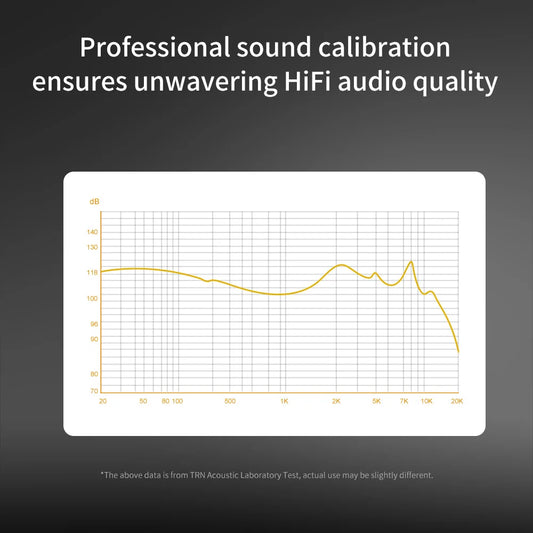 Professional sound calibration ensures unwavering HiFi audio quality

dB
140
130
118
100
96
90
80
70
20 50 80 100 500 1K 2K 5K 7K 10K 20K

*The above data is from TRN Acoustic Laboratory Test, actual use may be slightly different.